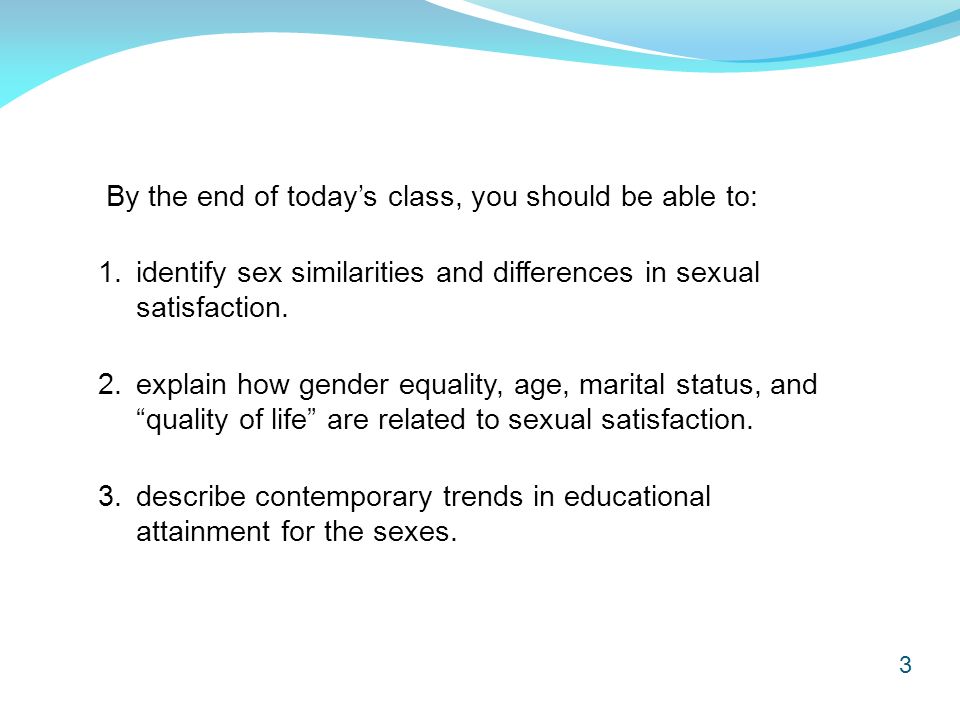 By the end of today’s class, you should be able to:

1. identify sex similarities and differences in sexual satisfaction.

2. explain how gender equality, age, marital status, and “quality of life” are related to sexual satisfaction.

3. describe contemporary trends in educational attainment for the sexes.

3